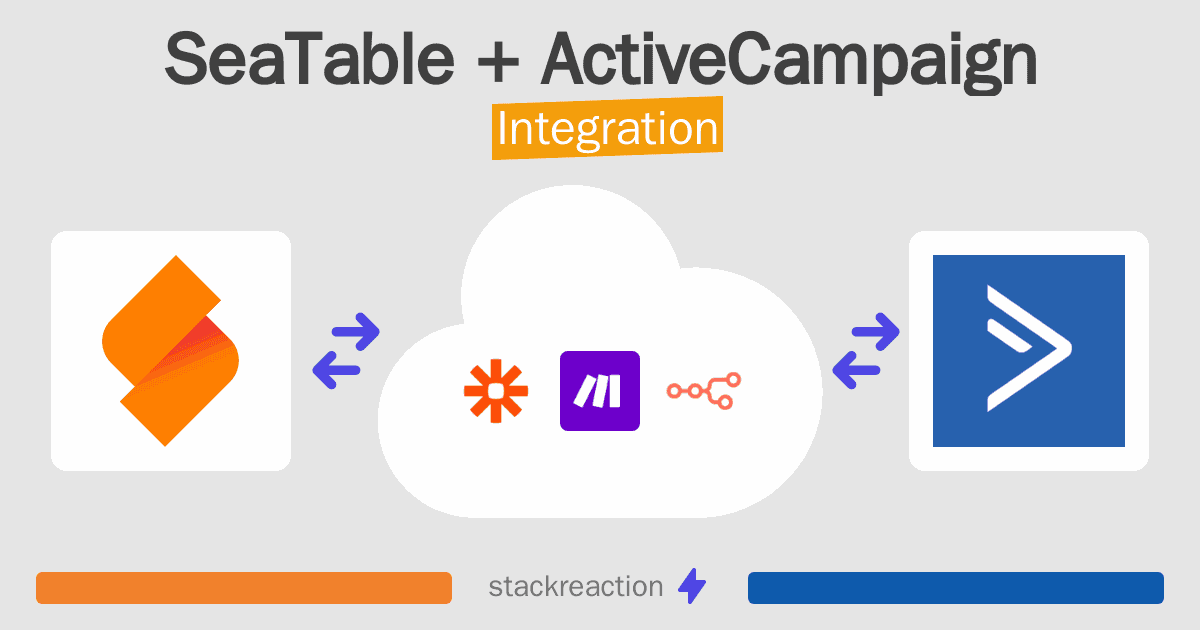 SeaTable + ActiveCampaign
Integration

stackreaction